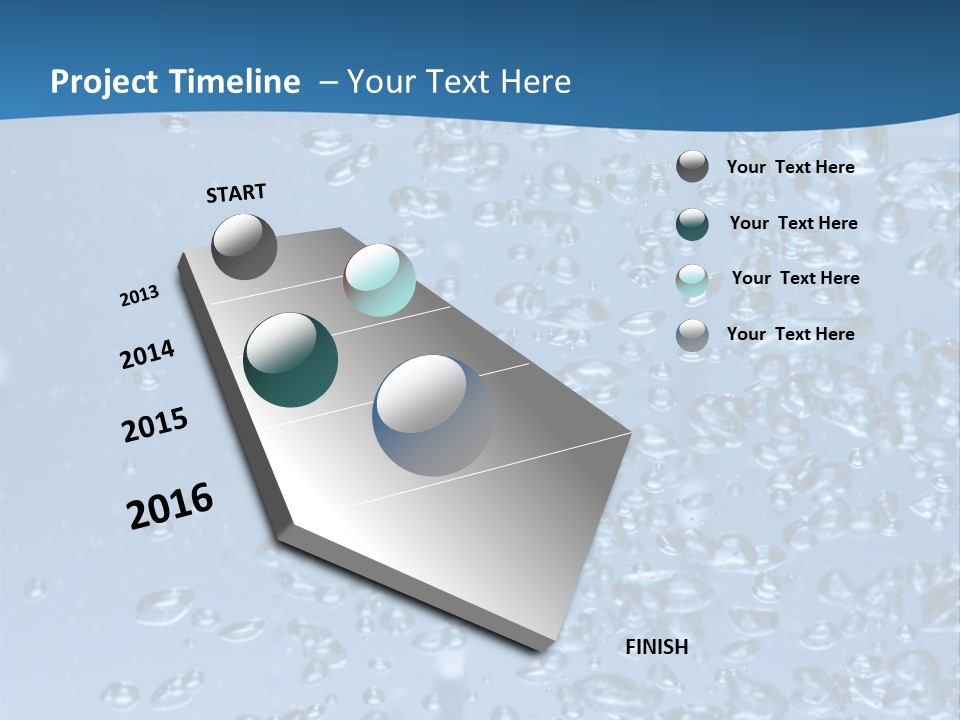 Project Timeline – Your Text Here

START

2013

2014

2015

2016

FINISH

Your Text Here

Your Text Here

Your Text Here

Your Text Here